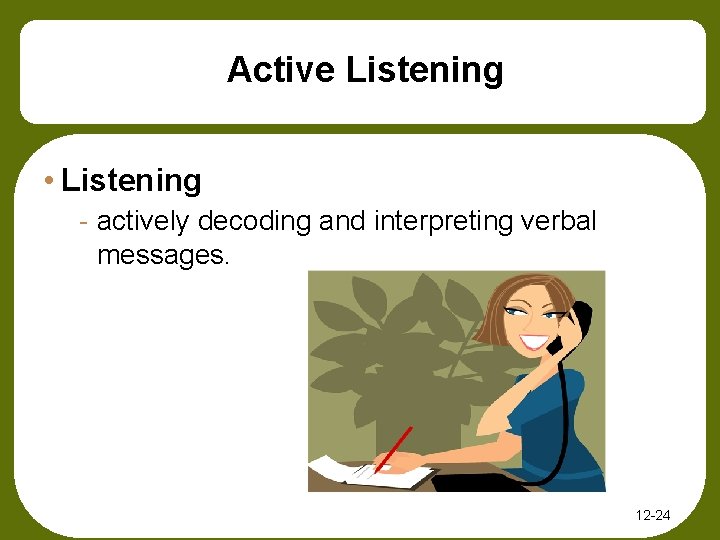 Active Listening

• Listening

- actively decoding and interpreting verbal messages.

12-24